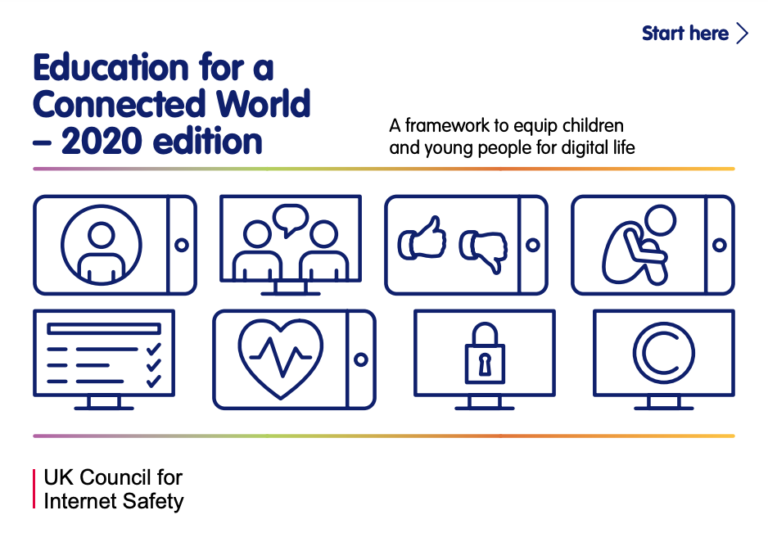 Start here

Education for a Connected World – 2020 edition

A framework to equip children and young people for digital life

UK Council for Internet Safety